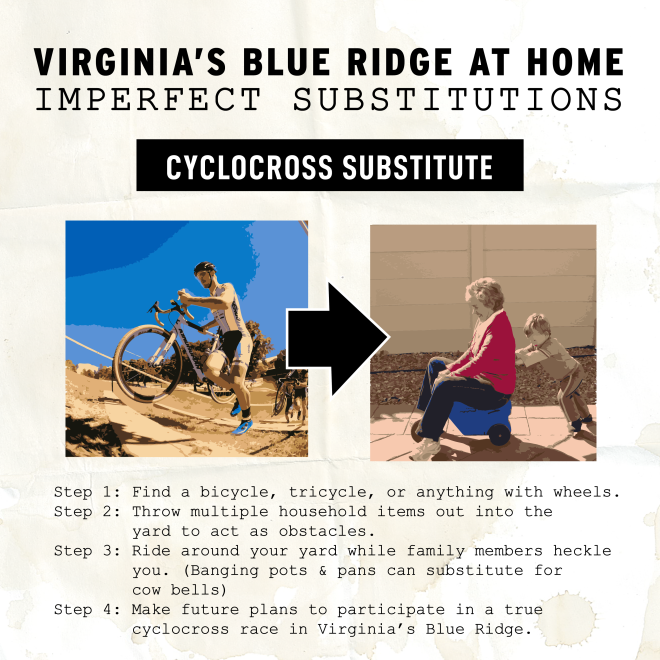 VIRGINIA'S BLUE RIDGE AT HOME
IMPERFECT SUBSTITUTIONS

CYCLOCROSS SUBSTITUTE

Step 1: Find a bicycle, tricycle, or anything with wheels.
Step 2: Throw multiple household items out into the yard to act as obstacles.
Step 3: Ride around your yard while family members heckle you. (Banging pots & pans can substitute for cow bells)
Step 4: Make future plans to participate in a true cyclocross race in Virginia's Blue Ridge.